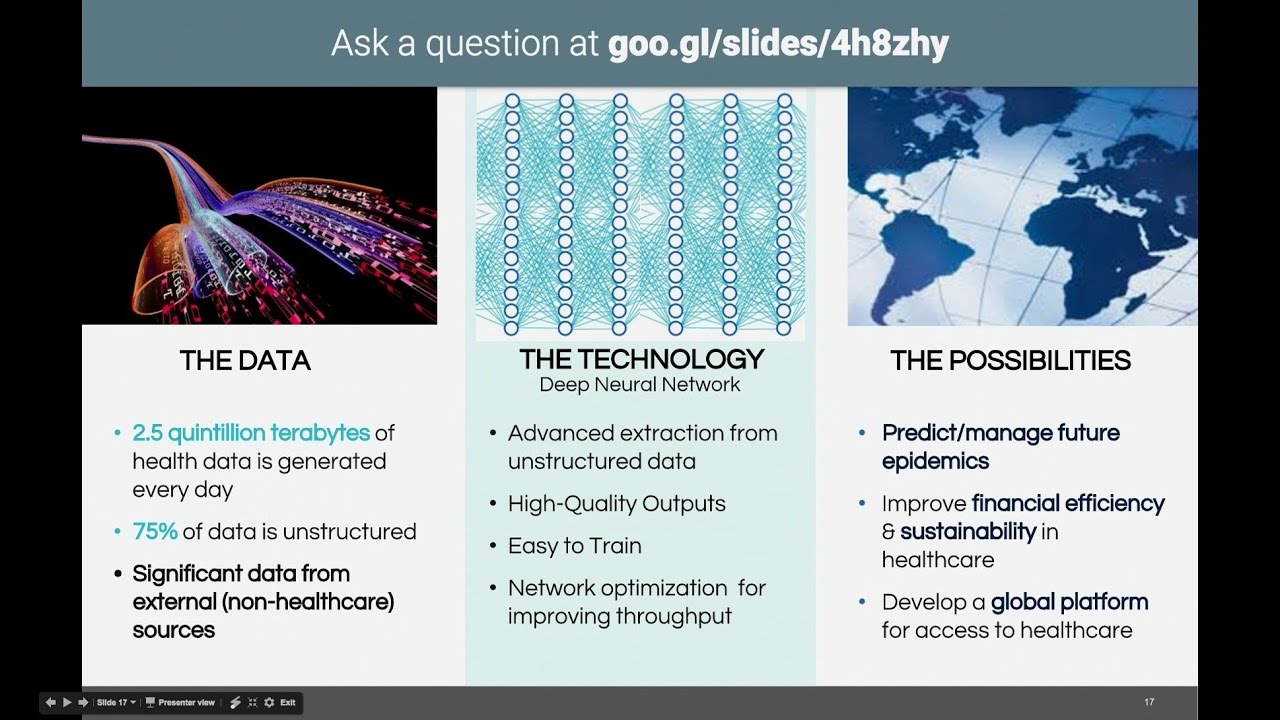 Ask a question at goo.gl/slides/4h8zhy

THE DATA

• 2.5 quintillion terabytes of health data is generated every day
• 75% of data is unstructured
• Significant data from external (non-healthcare) sources

THE TECHNOLOGY
Deep Neural Network

• Advanced extraction from unstructured data
• High-Quality Outputs
• Easy to Train
• Network optimization for improving throughput

THE POSSIBILITIES

• Predict/manage future epidemics
• Improve financial efficiency & sustainability in healthcare
• Develop a global platform for access to healthcare

Slide 17 Presenter view Exit

17